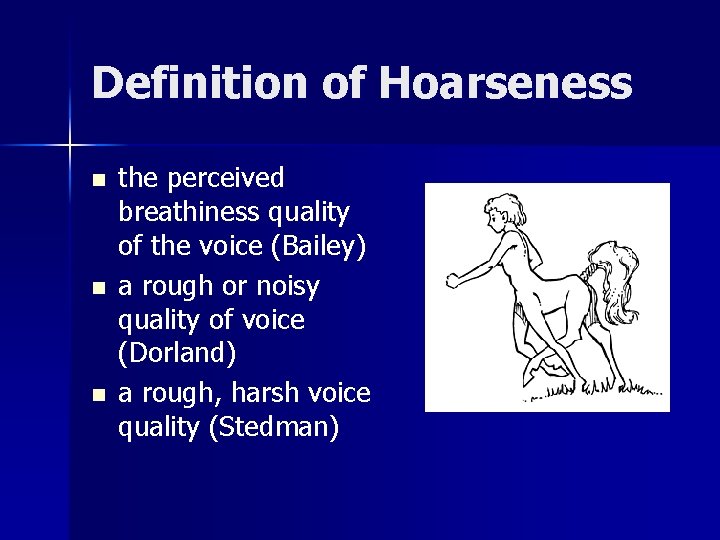 Definition of Hoarseness

- the perceived breathiness quality of the voice (Bailey)
- a rough or noisy quality of voice (Dorland)
- a rough, harsh voice quality (Stedman)